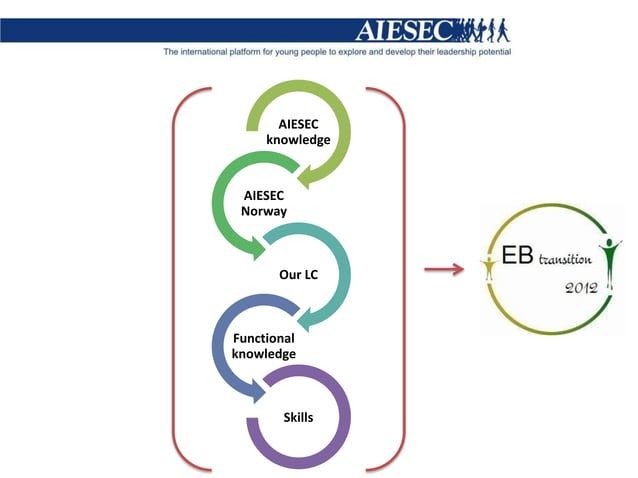 AIESEC
The international platform for young people to explore and develop their leadership potential

AIESEC knowledge

AIESEC Norway

Our LC

Functional knowledge

Skills

EB transition 2012